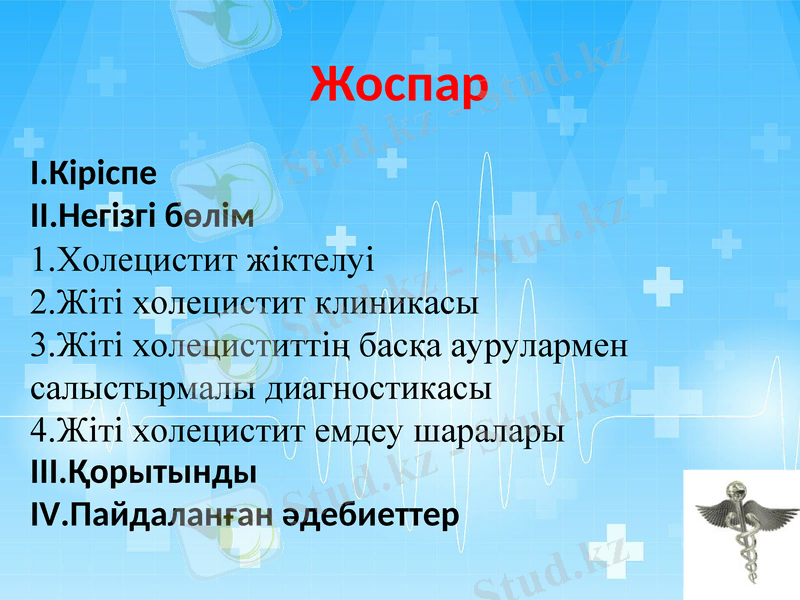 Жоспар

I.Кіріспе
II.Негізгі бөлім
1.Холецистит жіктелуі
2.Жіті холецистит клиникасы
3.Жіті холециститтің басқа аурулармен салыстырмалы диагностикасы
4.Жіті холецистит емдеу шаралары
III.Қорытынды
IV.Пайдаланған әдебиеттер

Stud.kz - Stud.kz